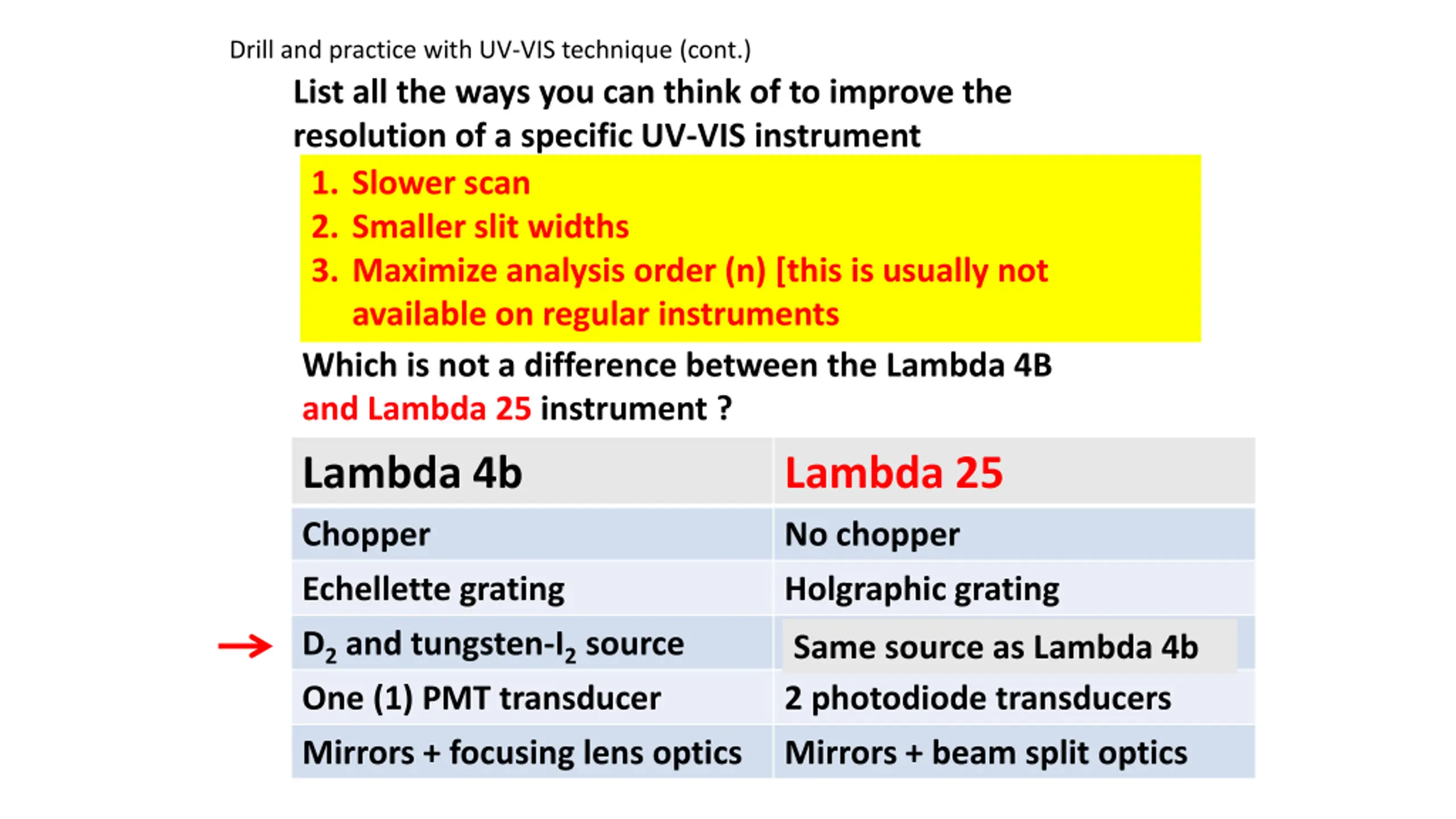 Drill and practice with UV-VIS technique (cont.)

List all the ways you can think of to improve the resolution of a specific UV-VIS instrument

1. Slower scan
2. Smaller slit widths
3. Maximize analysis order (n) [this is usually not available on regular instruments

Which is not a difference between the Lambda 4B and Lambda 25 instrument ?

| Lambda 4b | Lambda 25 |
|---|---|
| Chopper | No chopper |
| Echellette grating | Holgraphic grating |
| $D_2$ and tungsten-$I_2$ source | Same source as Lambda 4b |
| One (1) PMT transducer | 2 photodiode transducers |
| Mirrors + focusing lens optics | Mirrors + beam split optics |